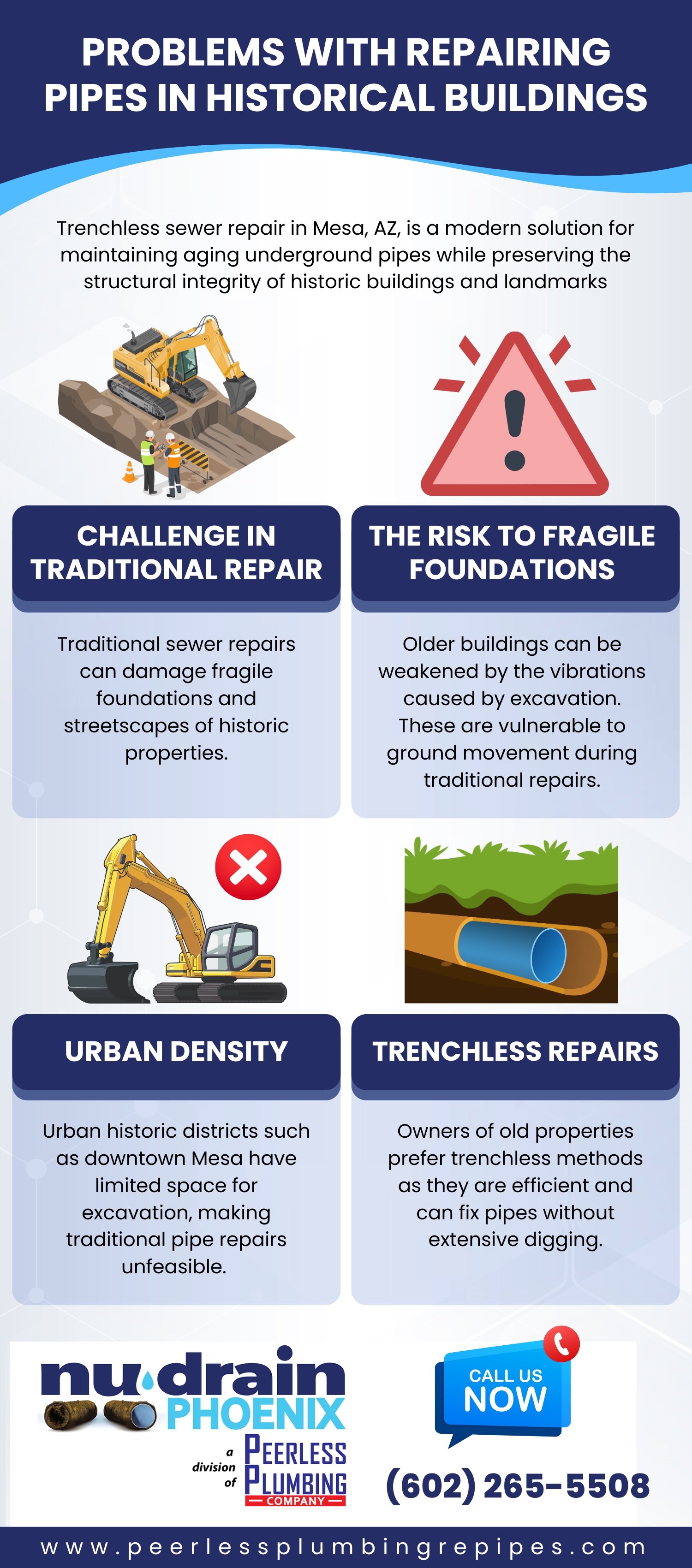 PROBLEMS WITH REPAIRING PIPES IN HISTORICAL BUILDINGS

Trenchless sewer repair in Mesa, AZ, is a modern solution for maintaining aging underground pipes while preserving the structural integrity of historic buildings and landmarks

CHALLENGE IN TRADITIONAL REPAIR

Traditional sewer repairs can damage fragile foundations and streetscapes of historic properties.

THE RISK TO FRAGILE FOUNDATIONS

Older buildings can be weakened by the vibrations caused by excavation. These are vulnerable to ground movement during traditional repairs.

URBAN DENSITY

Urban historic districts such as downtown Mesa have limited space for excavation, making traditional pipe repairs unfeasible.

TRENCHLESS REPAIRS

Owners of old properties prefer trenchless methods as they are efficient and can fix pipes without extensive digging.

nu drain PHOENIX

a division of PEERLESS PLUMBING COMPANY

CALL US NOW

(602) 265-5508

www.peerlessplumbingrepipes.com